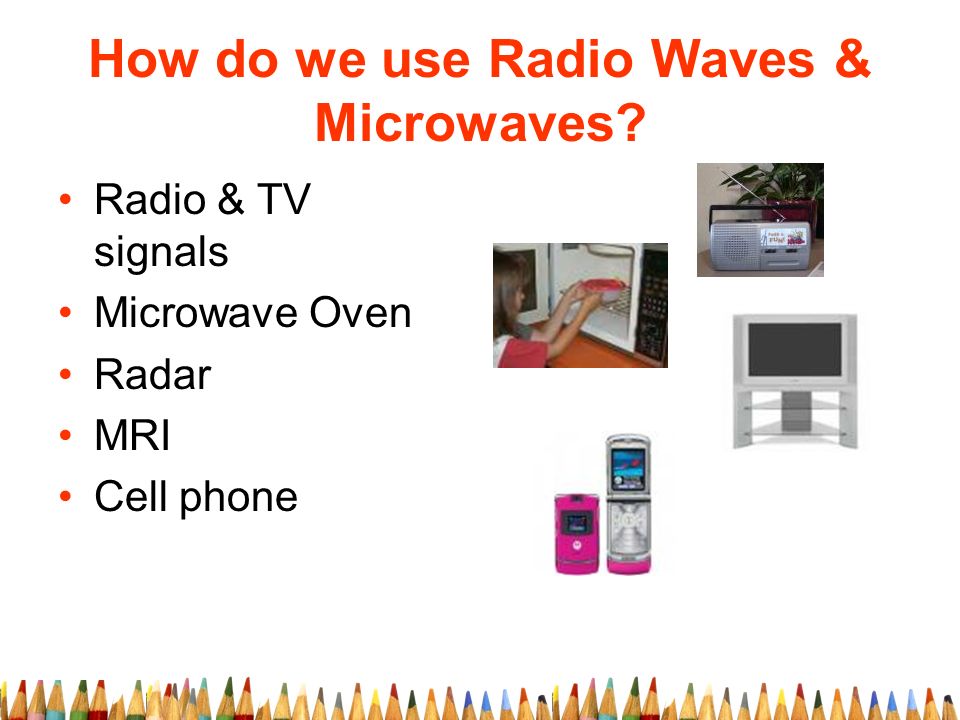 How do we use Radio Waves & Microwaves?

• Radio & TV signals
• Microwave Oven
• Radar
• MRI
• Cell phone